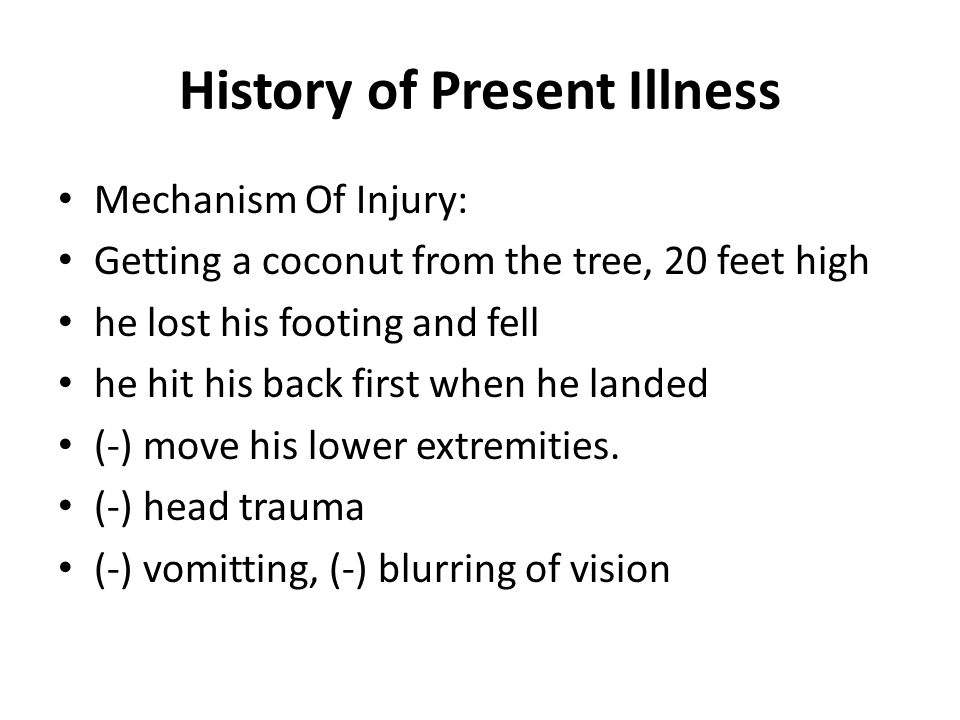 History of Present Illness

• Mechanism Of Injury:
• Getting a coconut from the tree, 20 feet high
• he lost his footing and fell
• he hit his back first when he landed
• (-) move his lower extremities.
• (-) head trauma
• (-) vomitting, (-) blurring of vision